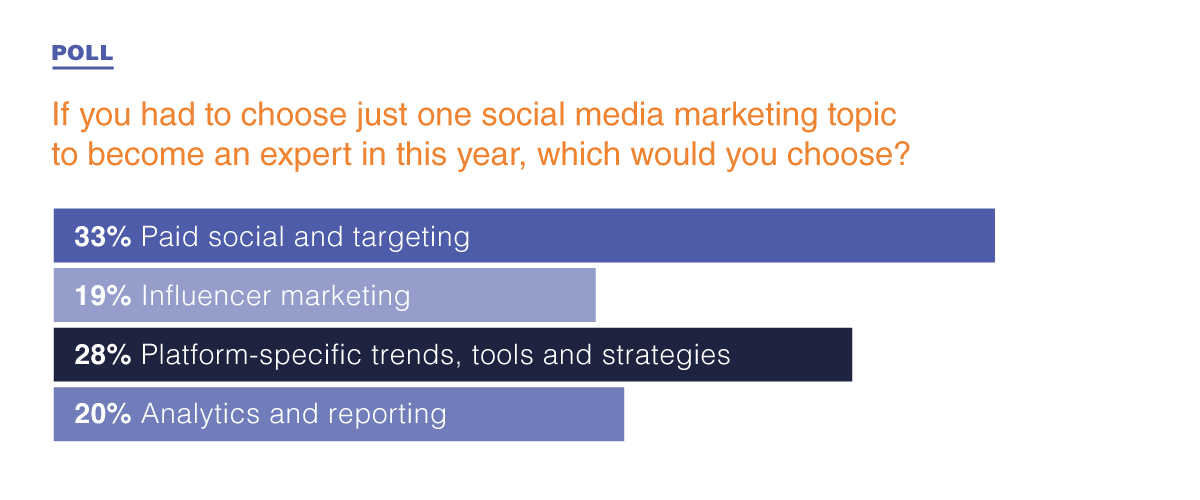 POLL

If you had to choose just one social media marketing topic to become an expert in this year, which would you choose?

33% Paid social and targeting

19% Influencer marketing

28% Platform-specific trends, tools and strategies

20% Analytics and reporting